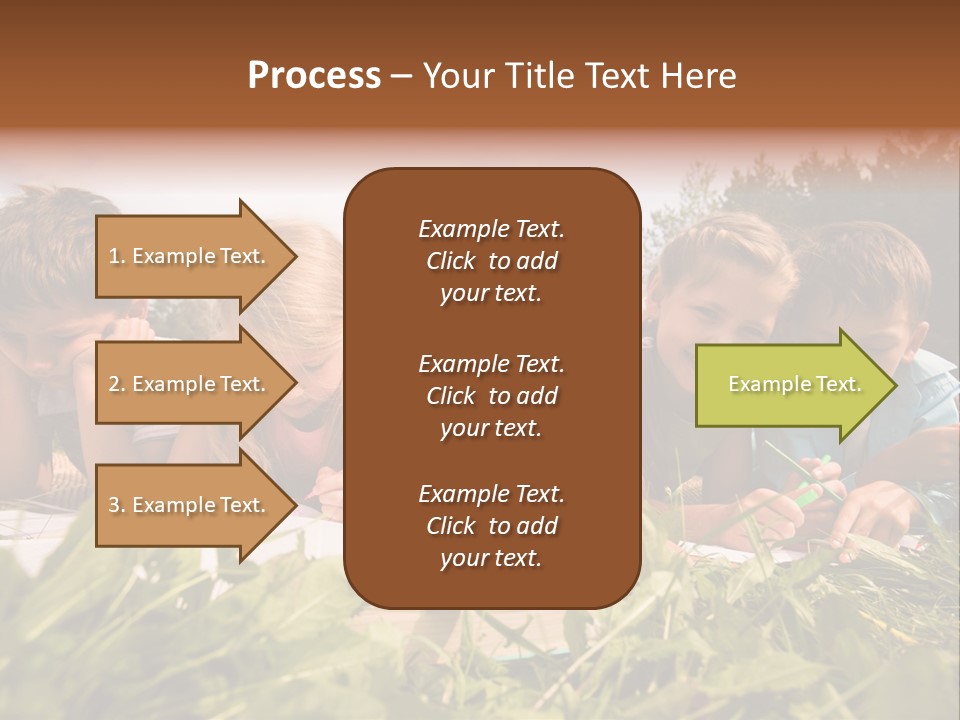 Process – Your Title Text Here

1. Example Text.

2. Example Text.

3. Example Text.

Example Text. Click to add your text.

Example Text. Click to add your text.

Example Text. Click to add your text.

Example Text.